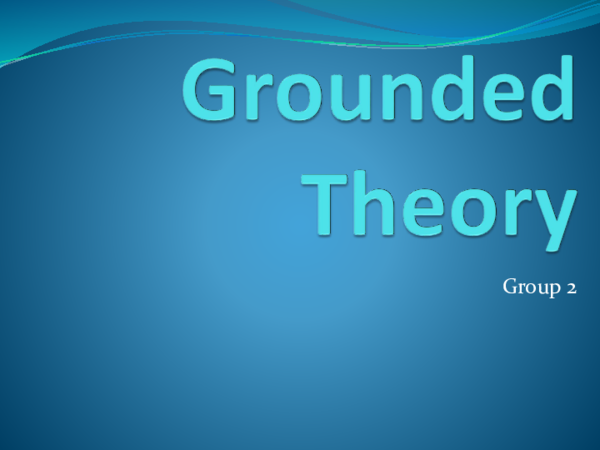 Grounded Theory

Group 2